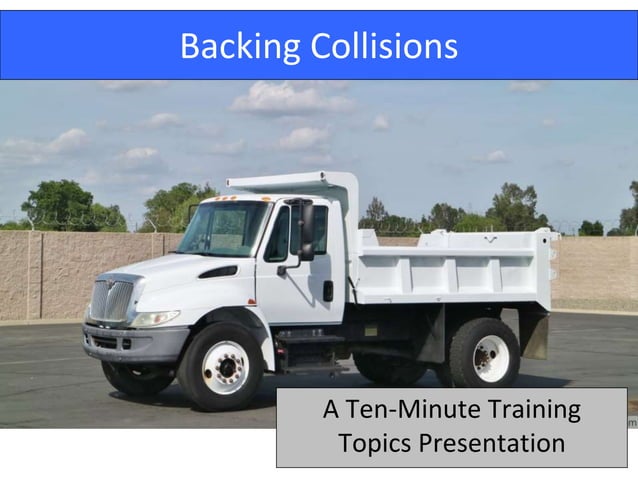 Backing Collisions

A Ten-Minute Training Topics Presentation